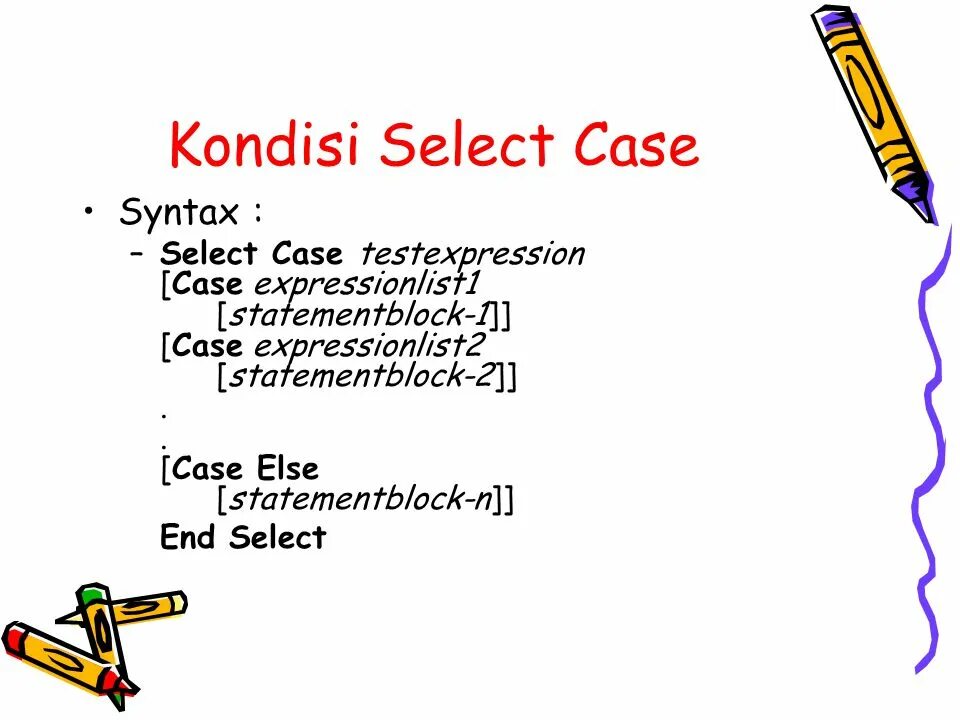 Kondisi Select Case

• Syntax :
– Select Case testexpression
[Case expressionlist1
[statementblock-1]]
[Case expressionlist2
[statementblock-2]]
.
.
[Case Else
[statementblock-n]]
End Select